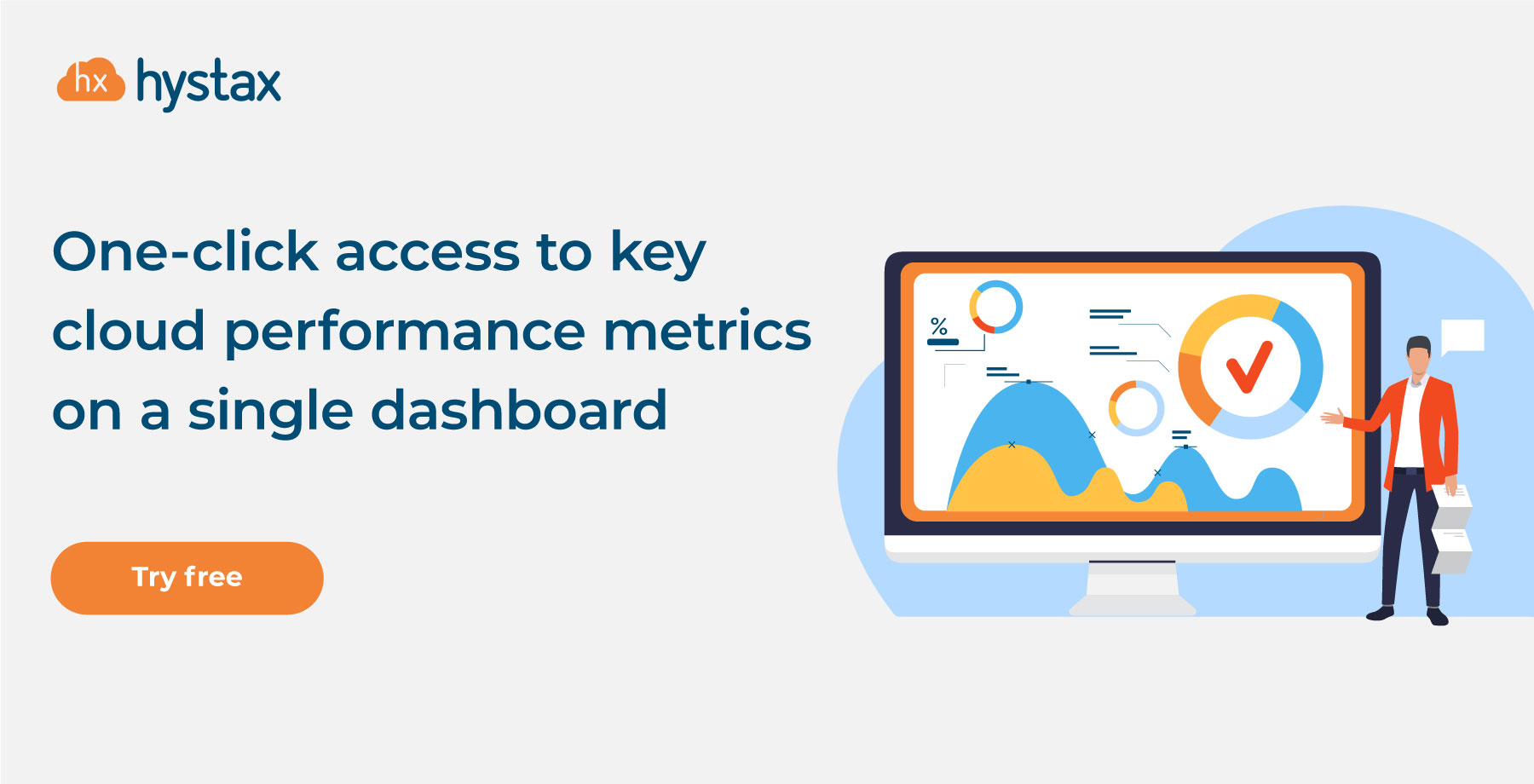 hx hystax

One-click access to key cloud performance metrics on a single dashboard

Try free

%